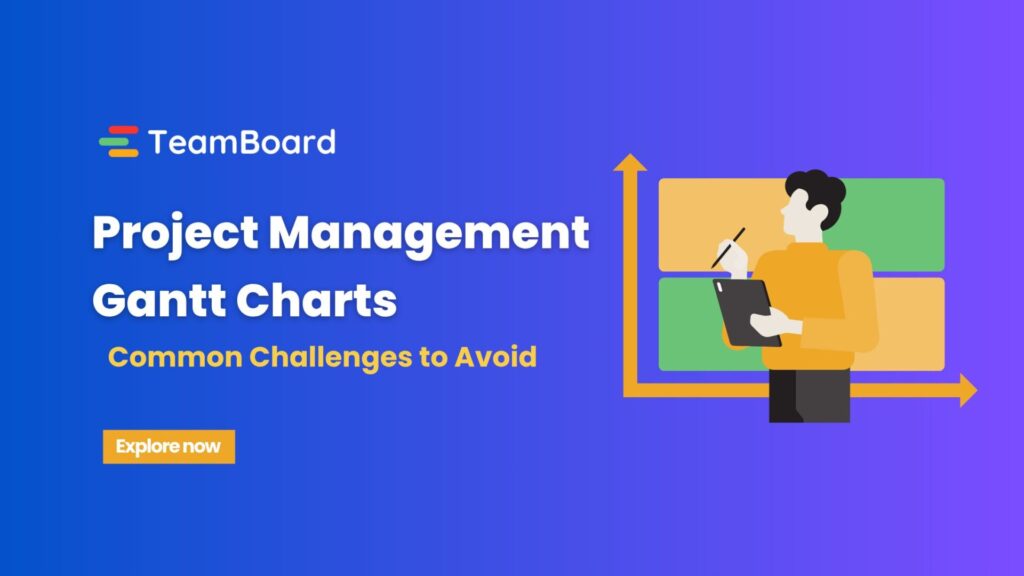 TeamBoard

Project Management Gantt Charts

Common Challenges to Avoid

Explore now